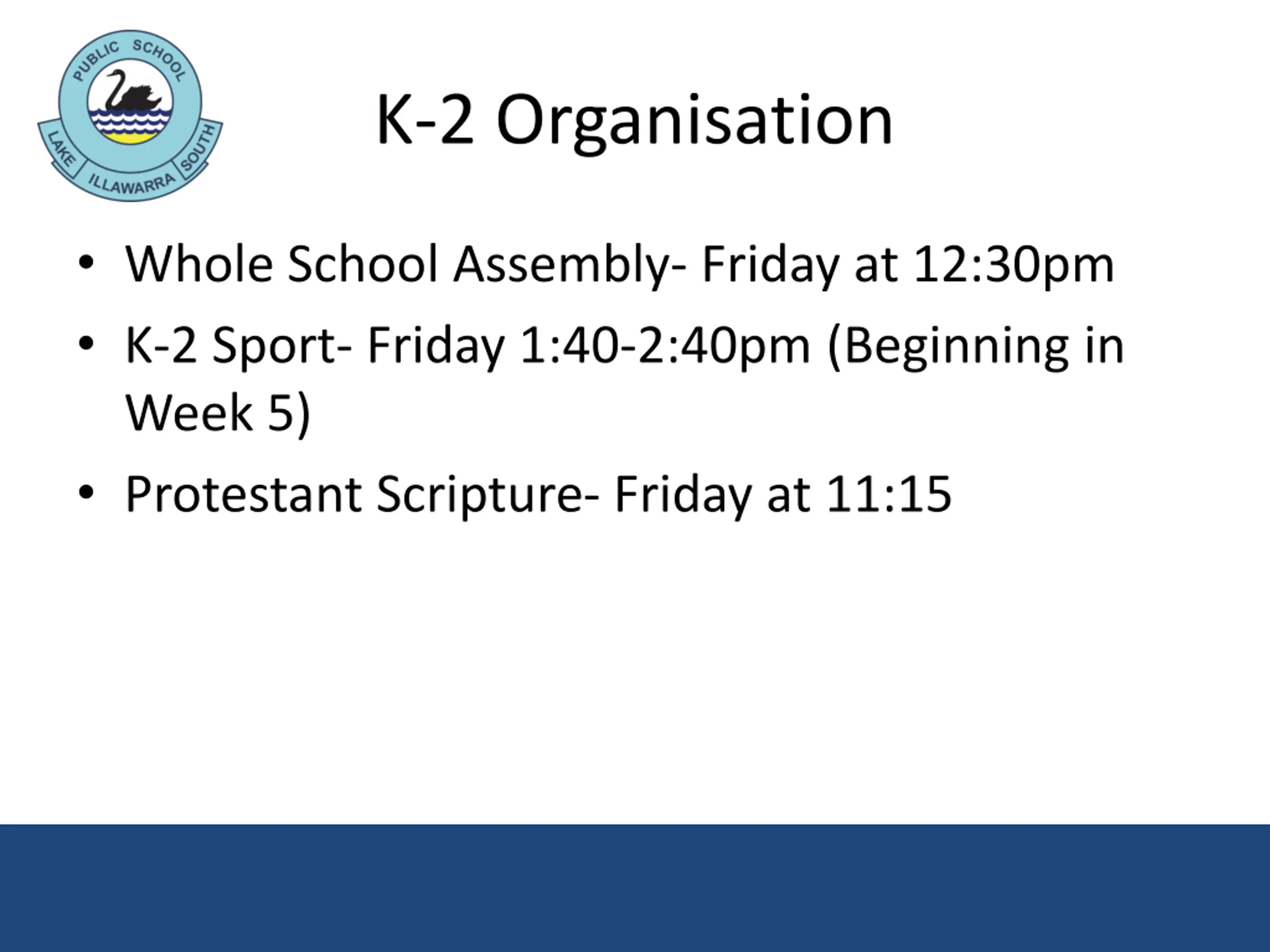 PUBLIC SCHOOL
LAKE ILLAWARRA SOUTH

K-2 Organisation

• Whole School Assembly- Friday at 12:30pm
• K-2 Sport- Friday 1:40-2:40pm (Beginning in Week 5)
• Protestant Scripture- Friday at 11:15